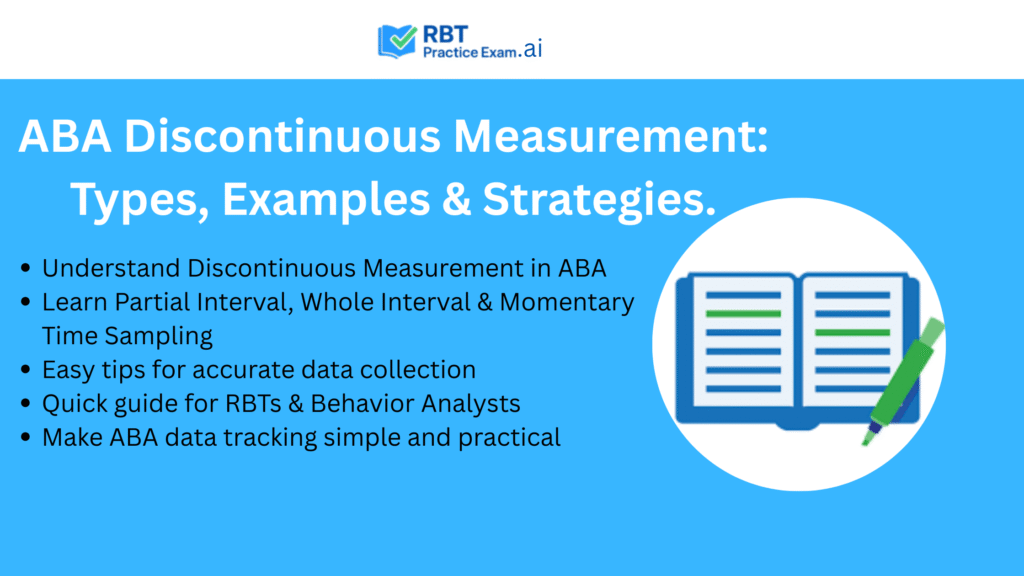 RBT Practice Exam.ai

ABA Discontinuous Measurement: Types, Examples & Strategies.

- Understand Discontinuous Measurement in ABA
- Learn Partial Interval, Whole Interval & Momentary Time Sampling
- Easy tips for accurate data collection
- Quick guide for RBTs & Behavior Analysts
- Make ABA data tracking simple and practical